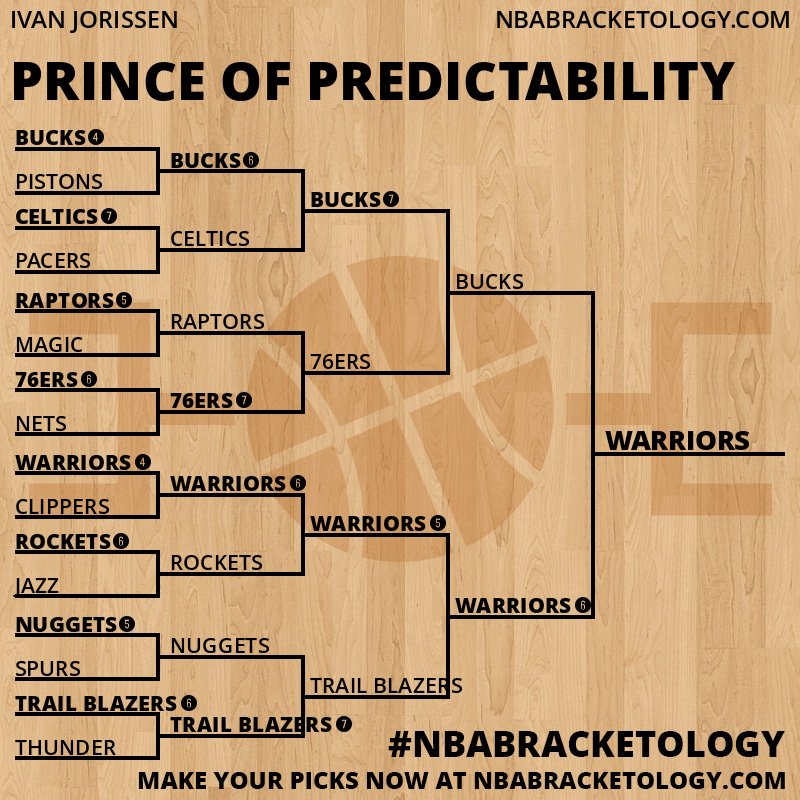 IVAN JORISSEN

NBABRACKETOLOGY.COM

PRINCE OF PREDICTABILITY

BUCKS 4
PISTONS
CELTICS 7
PACERS
RAPTORS 5
MAGIC
76ERS 6
NETS
WARRIORS 4
CLIPPERS
ROCKETS 6
JAZZ
NUGGETS 5
SPURS
TRAIL BLAZERS 6
THUNDER

BUCKS 6
CELTICS
RAPTORS
76ERS 7
WARRIORS 6
ROCKETS
NUGGETS
TRAIL BLAZERS 7

BUCKS 7
76ERS
WARRIORS 5
TRAIL BLAZERS

BUCKS
WARRIORS 6

WARRIORS

#NBABRACKETOLOGY

MAKE YOUR PICKS NOW AT NBABRACKETOLOGY.COM